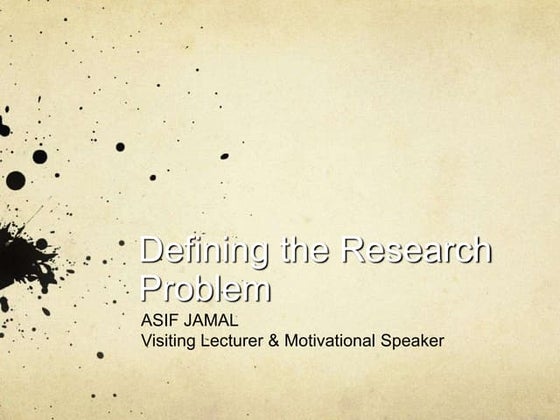 Defining the Research Problem

ASIF JAMAL
Visiting Lecturer & Motivational Speaker